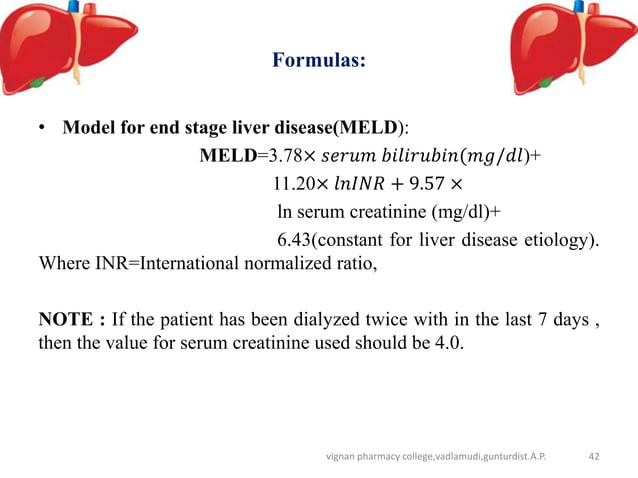 Formulas:

• Model for end stage liver disease(MELD):

MELD=3.78$\times$ $serum\ bilirubin(mg/dl)$+ 11.20$\times$ $lnINR + 9.57 \times$ ln serum creatinine (mg/dl)+ 6.43(constant for liver disease etiology).

Where INR=International normalized ratio,

NOTE : If the patient has been dialyzed twice with in the last 7 days , then the value for serum creatinine used should be 4.0.

vignan pharmacy college,vadlamudi,gunturdist.A.P. 42